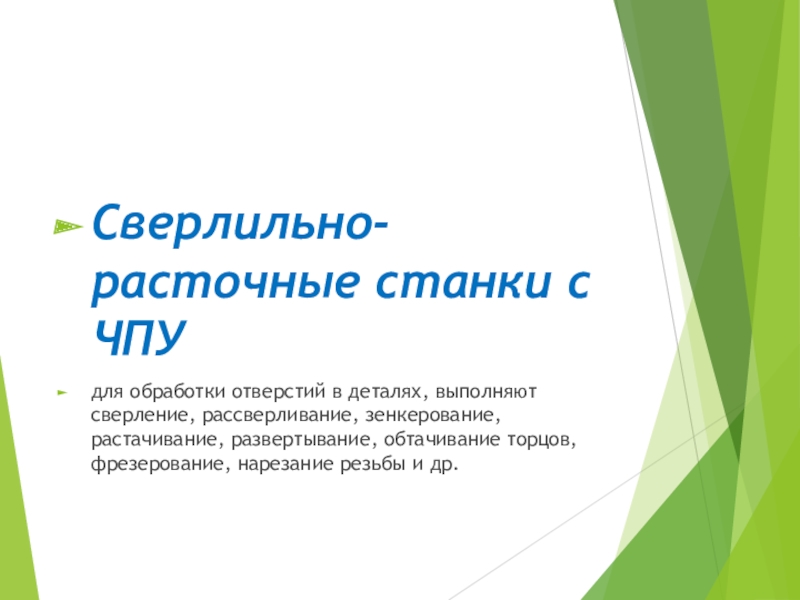 Сверлильно-расточные станки с ЧПУ

для обработки отверстий в деталях, выполняют сверление, рассверливание, зенкерование, растачивание, развертывание, обтачивание торцов, фрезерование, нарезание резьбы и др.